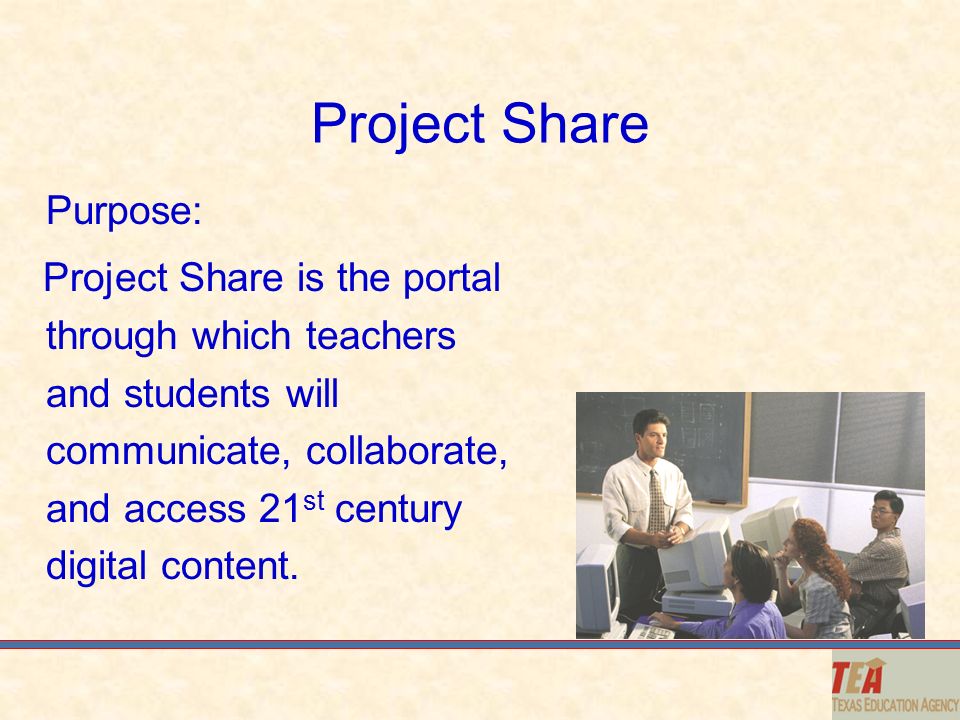 Project Share

Purpose:

Project Share is the portal through which teachers and students will communicate, collaborate, and access 21$^{st}$ century digital content.

TEA
TEXAS EDUCATION AGENCY